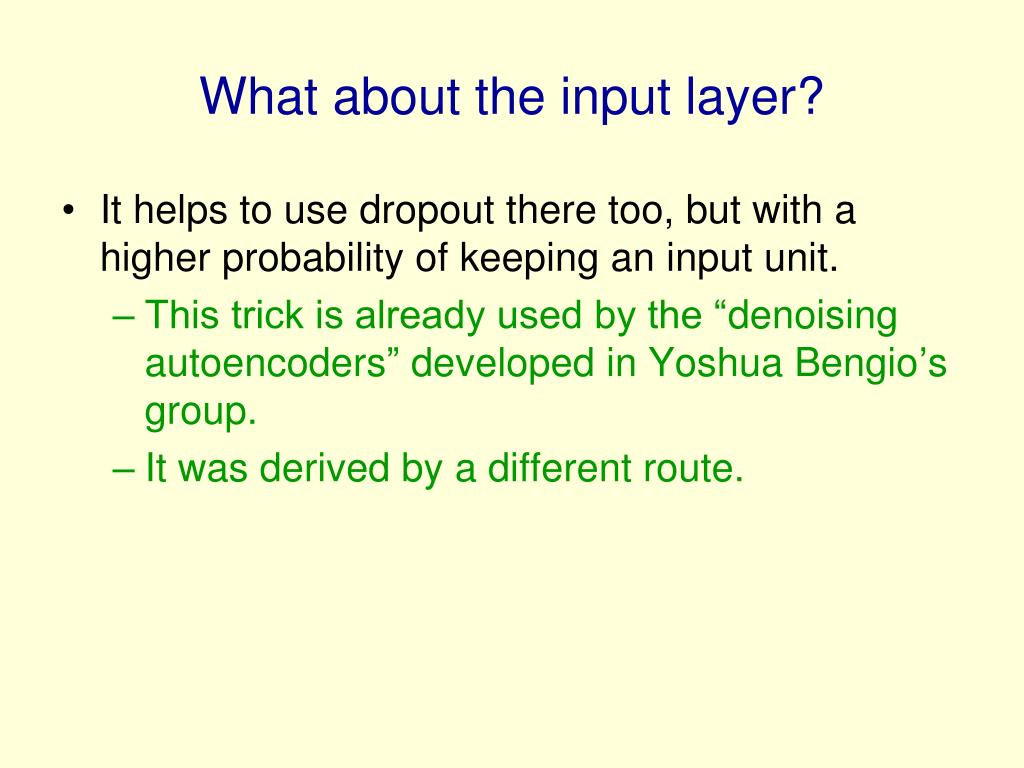 What about the input layer?

• It helps to use dropout there too, but with a higher probability of keeping an input unit.

– This trick is already used by the “denoising autoencoders” developed in Yoshua Bengio’s group.

– It was derived by a different route.